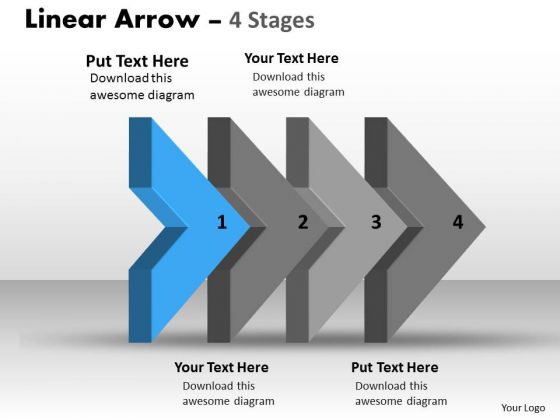 Linear Arrow – 4 Stages

Put Text Here
Download this awesome diagram

Your Text Here
Download this awesome diagram

1

2

3

4

Your Text Here
Download this awesome diagram

Put Text Here
Download this awesome diagram

Your Logo